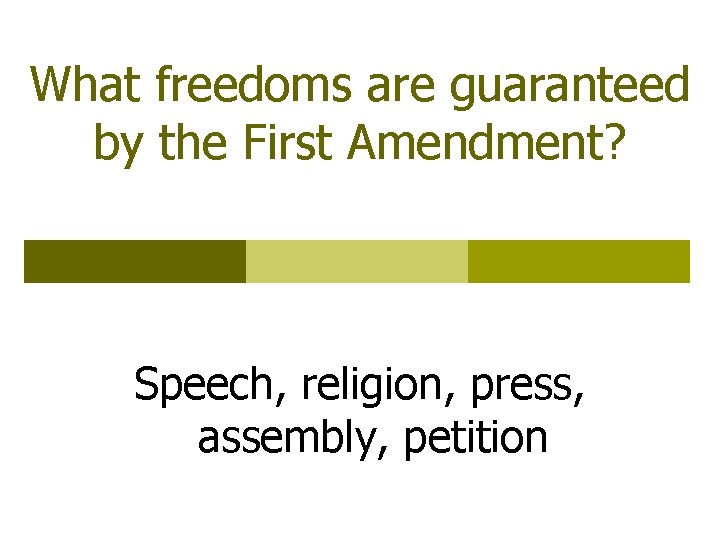 What freedoms are guaranteed by the First Amendment?

Speech, religion, press, assembly, petition